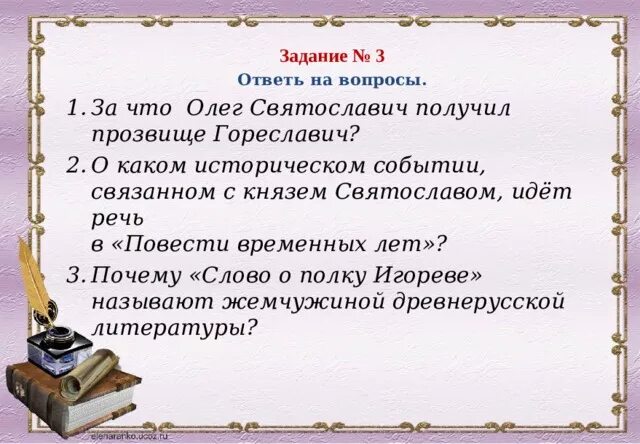 Задание № 3
Ответь на вопросы.

1. За что Олег Святославич получил прозвище Гореславич?
2. О каком историческом событии, связанном с князем Святославом, идёт речь
в «Повести временных лет»?
3. Почему «Слово о полку Игореве» называют жемчужиной древнерусской литературы?

elenaranko.ucoz.ru